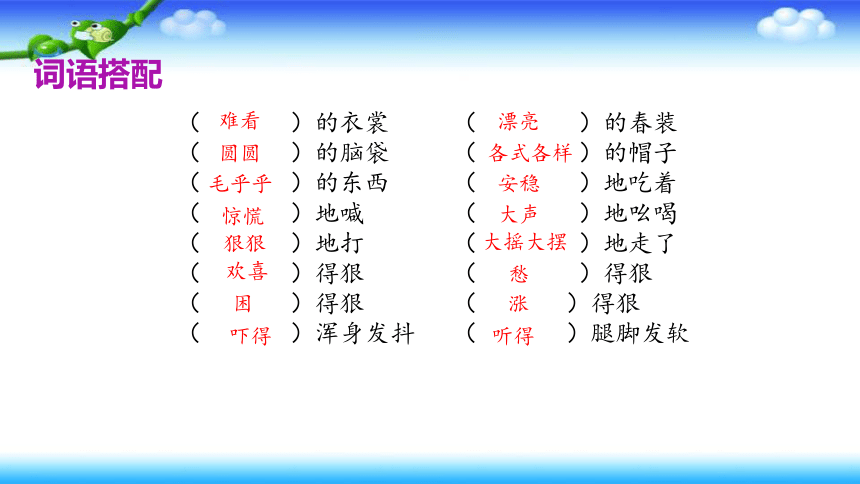 词语搭配

（ 难看 ）的衣裳
（ 圆圆 ）的脑袋
（ 毛乎乎 ）的东西
（ 惊慌 ）地喊
（ 狠狠 ）地打
（ 欢喜 ）得狠
（ 困 ）得狠
（ 吓得 ）浑身发抖

（ 漂亮 ）的春装
（ 各式各样 ）的帽子
（ 安稳 ）地吃着
（ 大声 ）地吆喝
（ 大摇大摆 ）地走了
（ 愁 ）得狠
（ 涨 ）得狠
（ 听得 ）腿脚发软